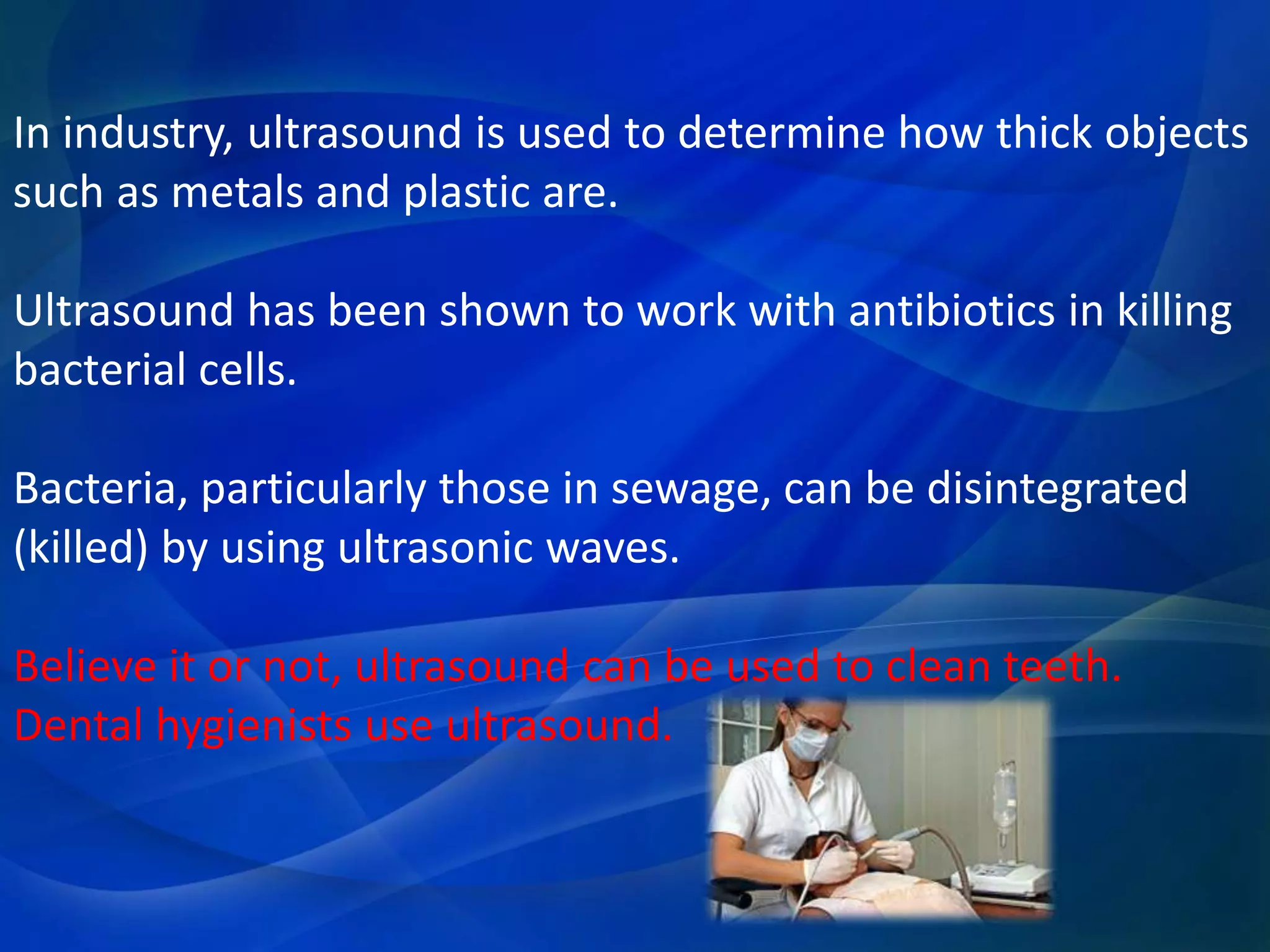 In industry, ultrasound is used to determine how thick objects such as metals and plastic are.

Ultrasound has been shown to work with antibiotics in killing bacterial cells.

Bacteria, particularly those in sewage, can be disintegrated (killed) by using ultrasonic waves.

Believe it or not, ultrasound can be used to clean teeth. Dental hygienists use ultrasound.